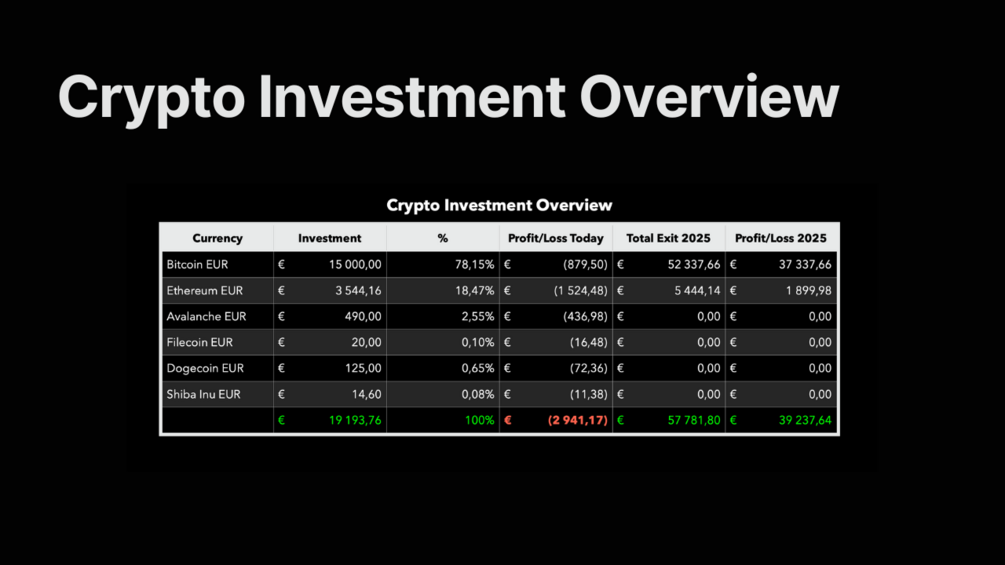 Crypto Investment Overview

Crypto Investment Overview

| Currency | Investment | % | Profit/Loss Today | Total Exit 2025 | Profit/Loss 2025 |
|---|---|---|---|---|---|
| Bitcoin EUR | € 15 000,00 | 78,15% | € (879,50) | € 52 337,66 | € 37 337,66 |
| Ethereum EUR | € 3 544,16 | 18,47% | € (1 524,48) | € 5 444,14 | € 1 899,98 |
| Avalanche EUR | € 490,00 | 2,55% | € (436,98) | € 0,00 | € 0,00 |
| Filecoin EUR | € 20,00 | 0,10% | € (16,48) | € 0,00 | € 0,00 |
| Dogecoin EUR | € 125,00 | 0,65% | € (72,36) | € 0,00 | € 0,00 |
| Shiba Inu EUR | € 14,60 | 0,08% | € (11,38) | € 0,00 | € 0,00 |
| | € 19 193,76 | 100% | € (2 941,17) | € 57 781,80 | € 39 237,64 |